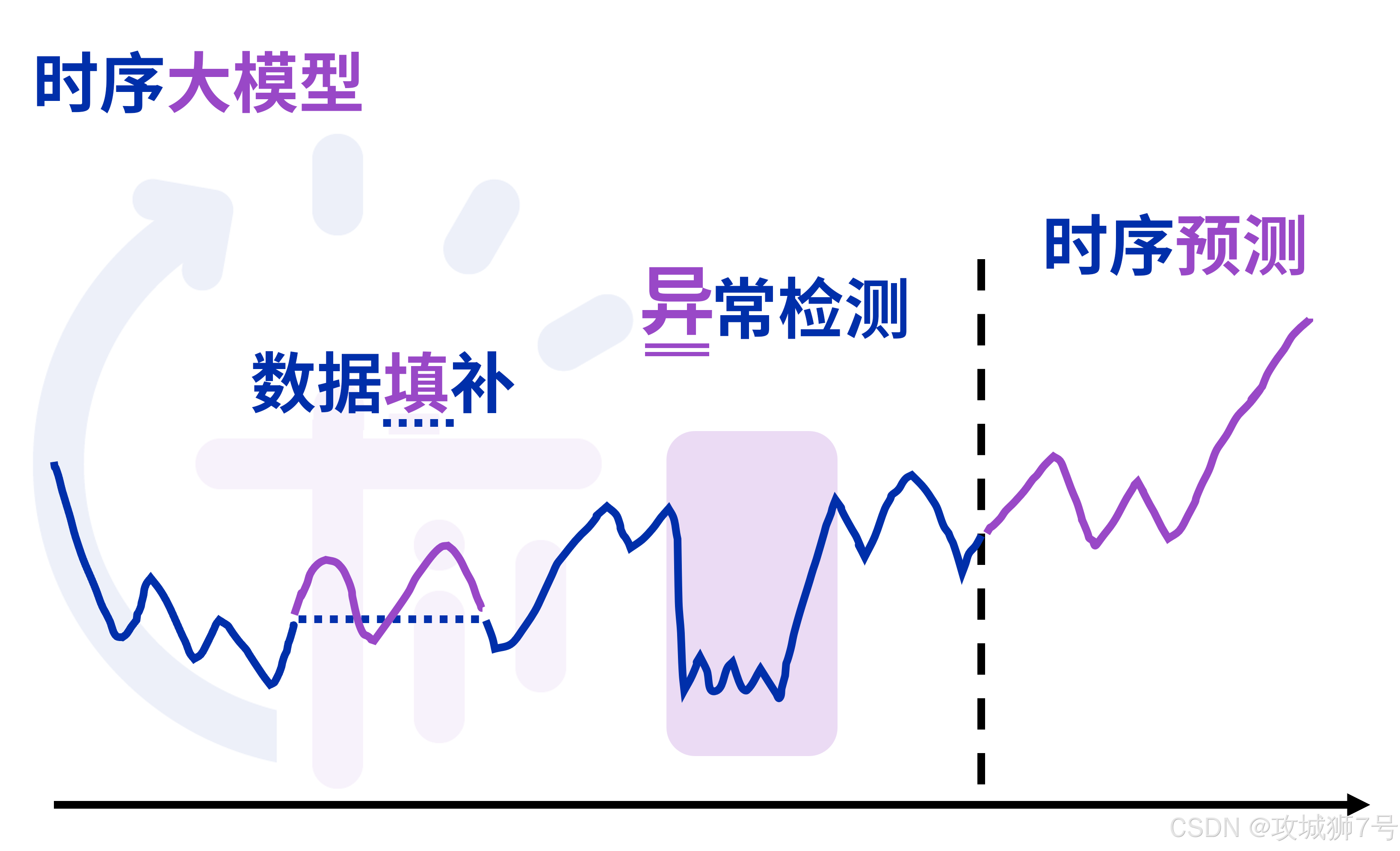 时序大模型

数据填补

异常检测

时序预测

CSDN @攻城狮7号